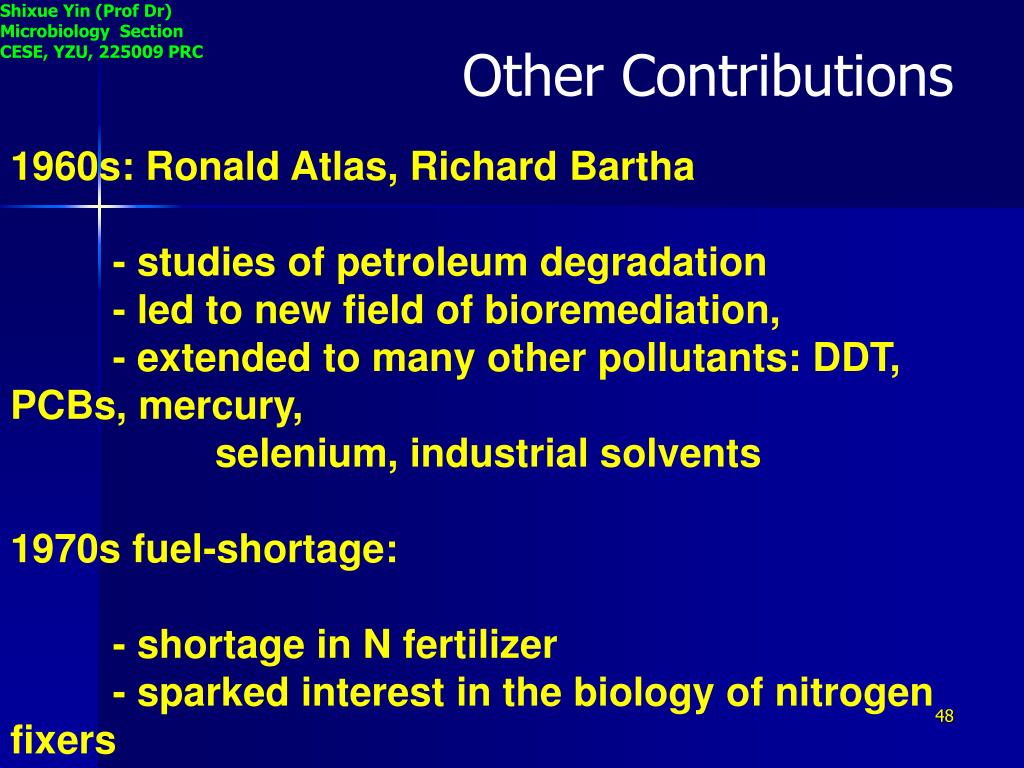 Shixue Yin (Prof Dr)
Microbiology Section
CESE, YZU, 225009 PRC

Other Contributions

1960s: Ronald Atlas, Richard Bartha

- studies of petroleum degradation
- led to new field of bioremediation,
- extended to many other pollutants: DDT, PCBs, mercury,
selenium, industrial solvents

1970s fuel-shortage:

- shortage in N fertilizer
- sparked interest in the biology of nitrogen fixers

48